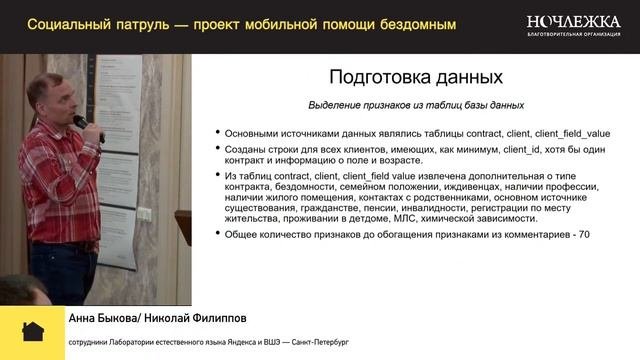 Социальный патруль — проект мобильной помощи бездомным

НОЧЛЕЖКА
БЛАГОТВОРИТЕЛЬНАЯ ОРГАНИЗАЦИЯ

Подготовка данных

Выделение признаков из таблиц базы данных

• Основными источниками данных являлись таблицы contract, client, client_field_value
• Созданы строки для всех клиентов, имеющих, как минимум, client_id, хотя бы один контракт и информацию о поле и возрасте.
• Из таблиц contract, client, client_field value извлечена дополнительная о типе контракта, бездомности, семейном положении, иждивенцах, наличии профессии, наличии жилого помещения, контактах с родственниками, основном источнике существования, гражданстве, пенсии, инвалидности, регистрации по месту жительства, проживании в детдоме, МЛС, химической зависимости.
• Общее количество признаков до обогащения признаками из комментариев - 70

Анна Быкова/ Николай Филиппов

сотрудники Лаборатории естественного языка Яндекса и ВШЭ — Санкт-Петербург